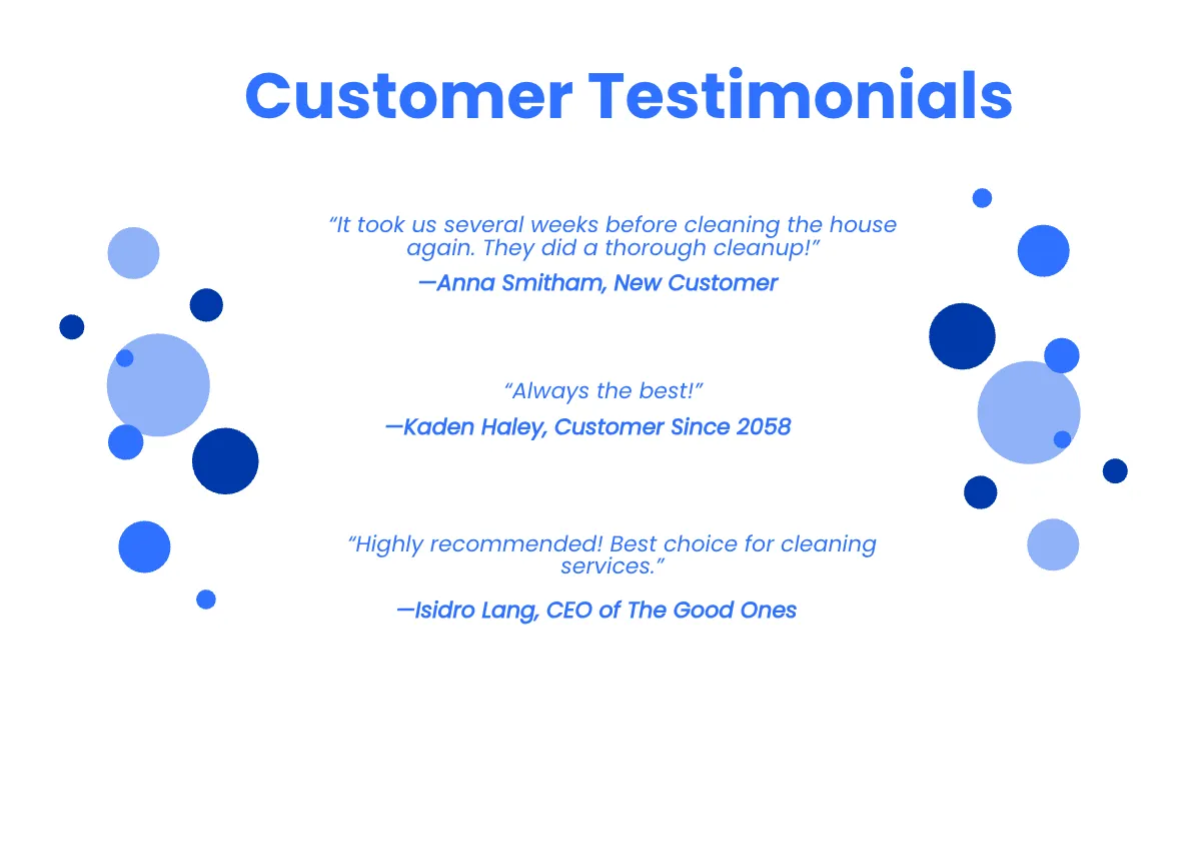 Customer Testimonials

“It took us several weeks before cleaning the house again. They did a thorough cleanup!”

—Anna Smitham, New Customer

“Always the best!”

—Kaden Haley, Customer Since 2058

“Highly recommended! Best choice for cleaning services.”

—Isidro Lang, CEO of The Good Ones